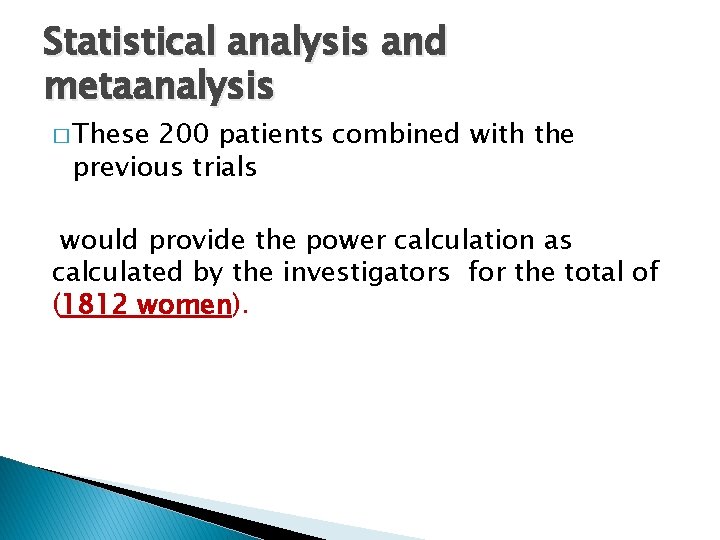 Statistical analysis and metaanalysis

□ These 200 patients combined with the previous trials

would provide the power calculation as calculated by the investigators for the total of (1812 women).